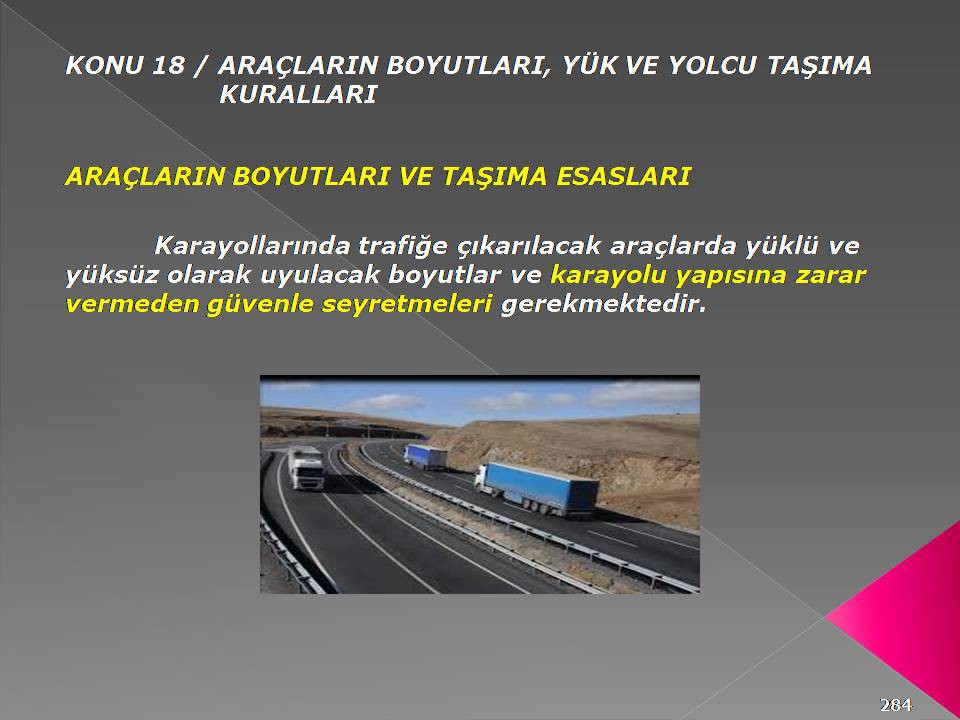 KONU 18 / ARAÇLARIN BOYUTLARI, YÜK VE YOLCU TAŞIMA KURALLARI

ARAÇLARIN BOYUTLARI VE TAŞIMA ESASLARI

Karayollarında trafiğe çıkarılacak araçlarda yüklü ve yüksüz olarak uyulacak boyutlar ve karayolu yapısına zarar vermeden güvenle seyretmeleri gerekmektedir.

284